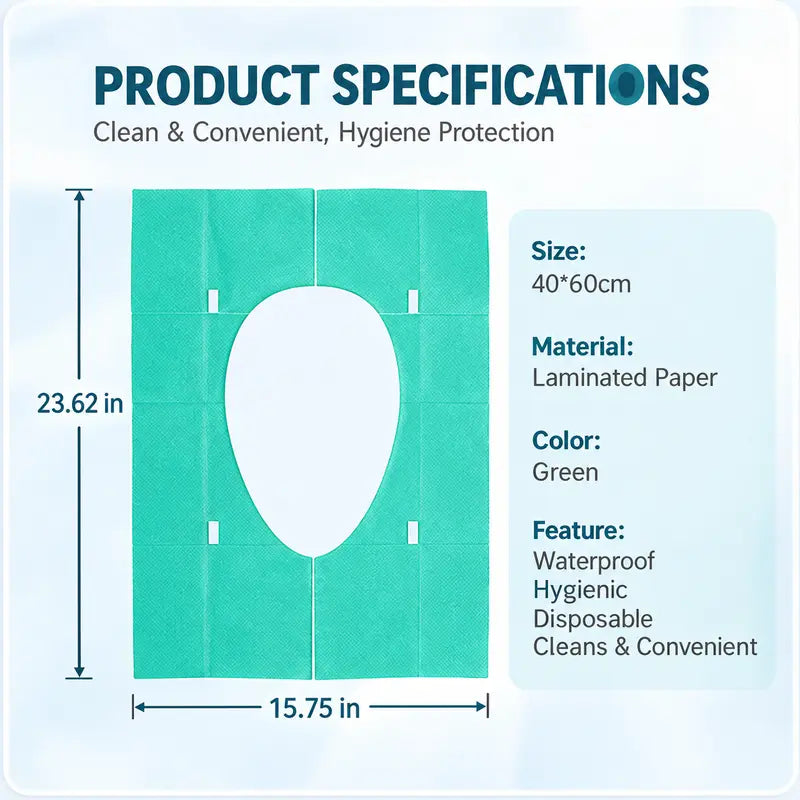 PRODUCT SPECIFICATIONS
Clean & Convenient, Hygiene Protection

23.62 in

15.75 in

Size:
40*60cm

Material:
Laminated Paper

Color:
Green

Feature:
Waterproof
Hygienic
Disposable
Cleans & Convenient